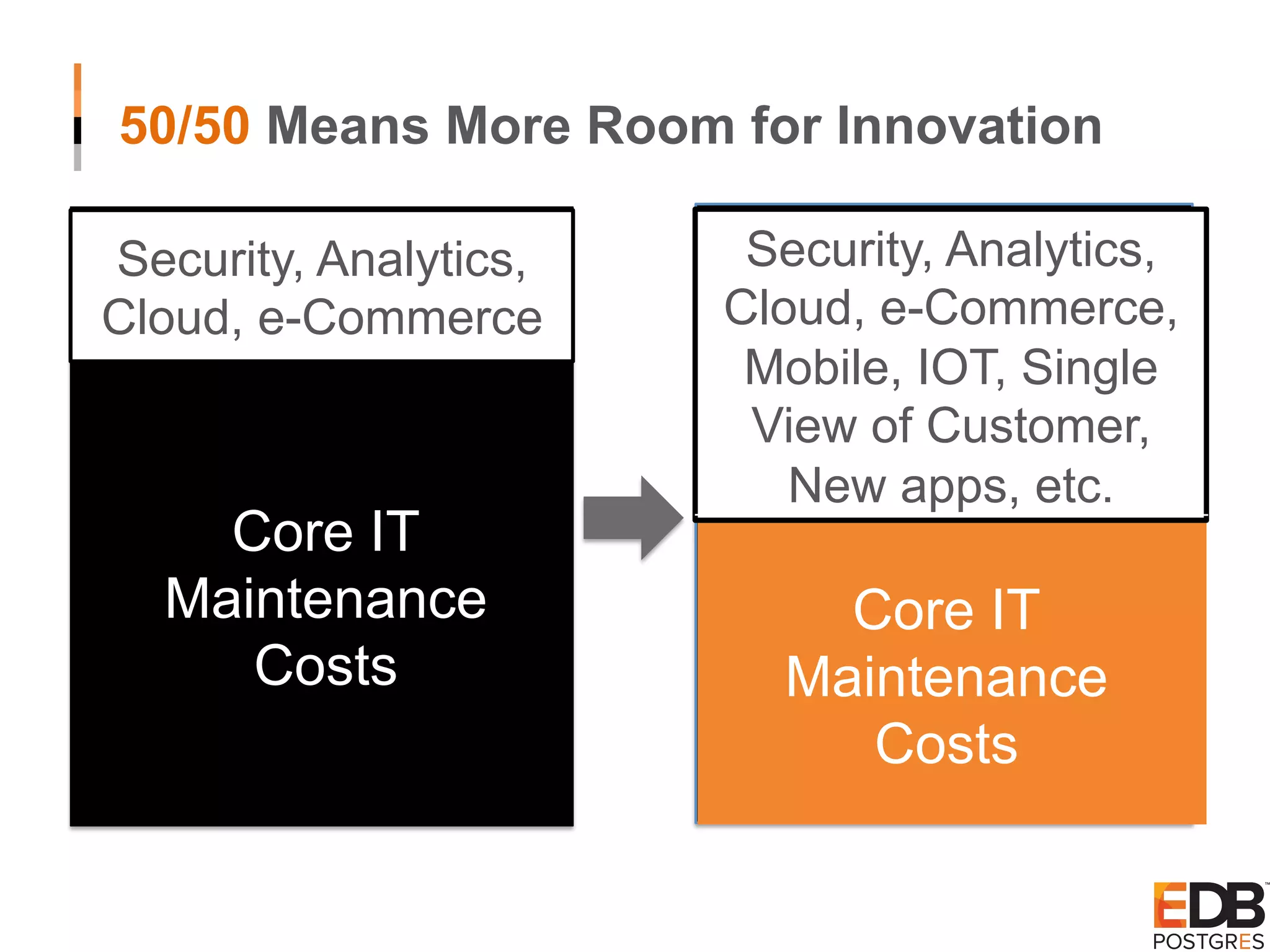 50/50 Means More Room for Innovation

Security, Analytics, Cloud, e-Commerce

Core IT Maintenance Costs

Security, Analytics, Cloud, e-Commerce, Mobile, IOT, Single View of Customer, New apps, etc.

Core IT Maintenance Costs

EDB™
POSTGRES